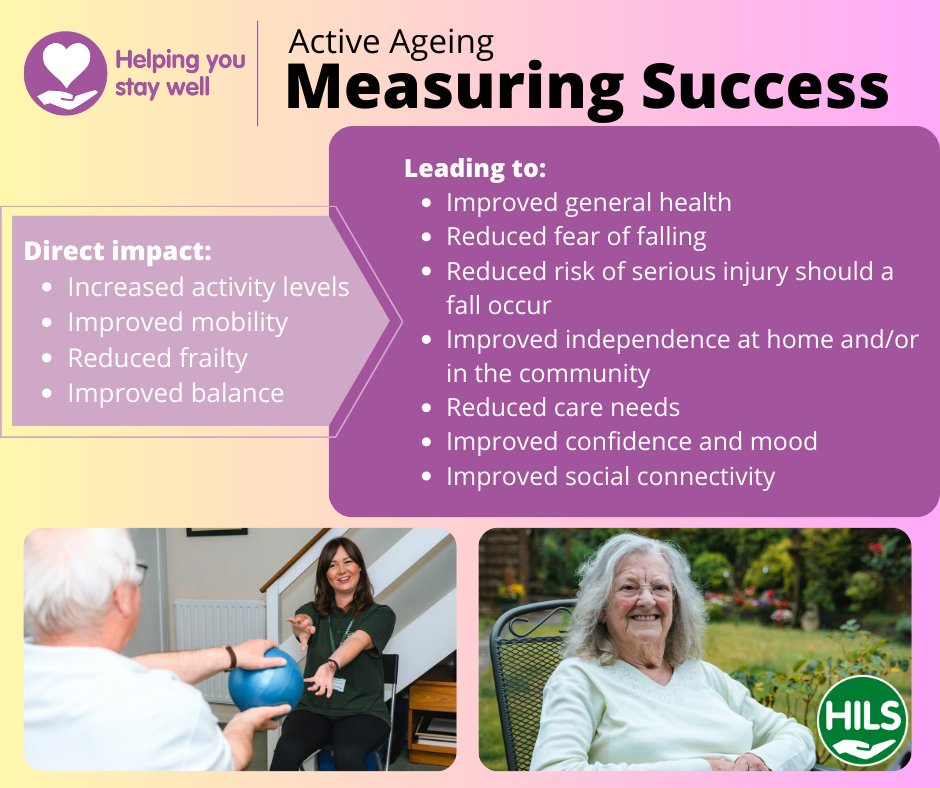 Helping you stay well

Active Ageing
Measuring Success

Direct impact:
- Increased activity levels
- Improved mobility
- Reduced frailty
- Improved balance

Leading to:
- Improved general health
- Reduced fear of falling
- Reduced risk of serious injury should a fall occur
- Improved independence at home and/or in the community
- Reduced care needs
- Improved confidence and mood
- Improved social connectivity

HILS